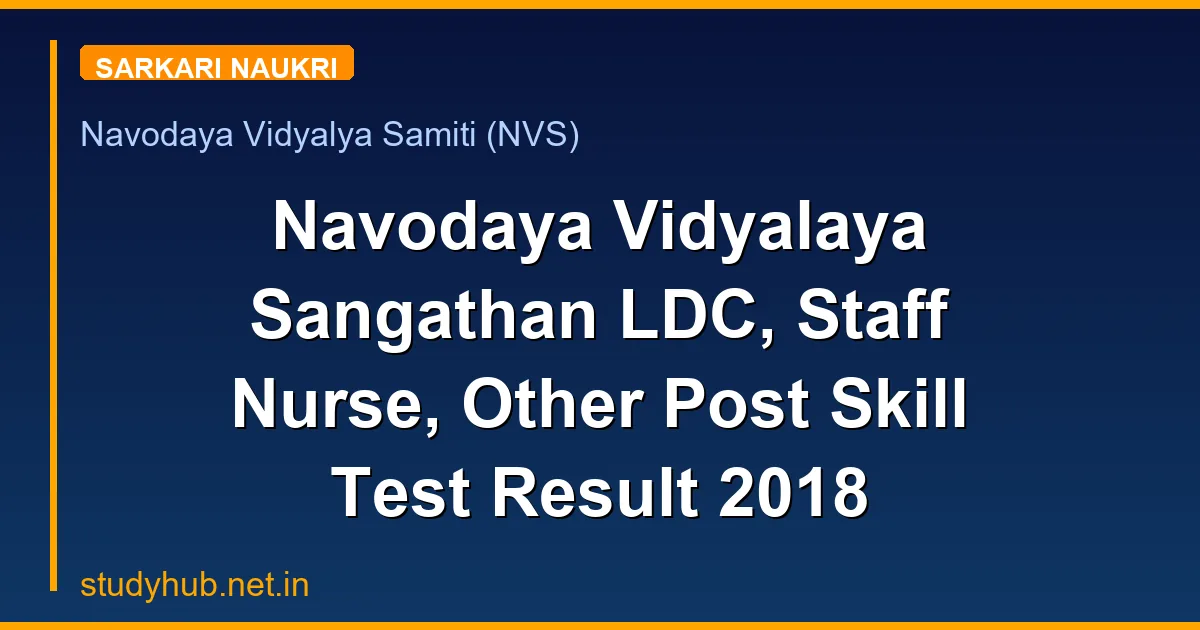 SARKARI NAUKRI

Navodaya Vidyalya Samiti (NVS)

Navodaya Vidyalaya Sangathan LDC, Staff Nurse, Other Post Skill Test Result 2018

studyhub.net.in